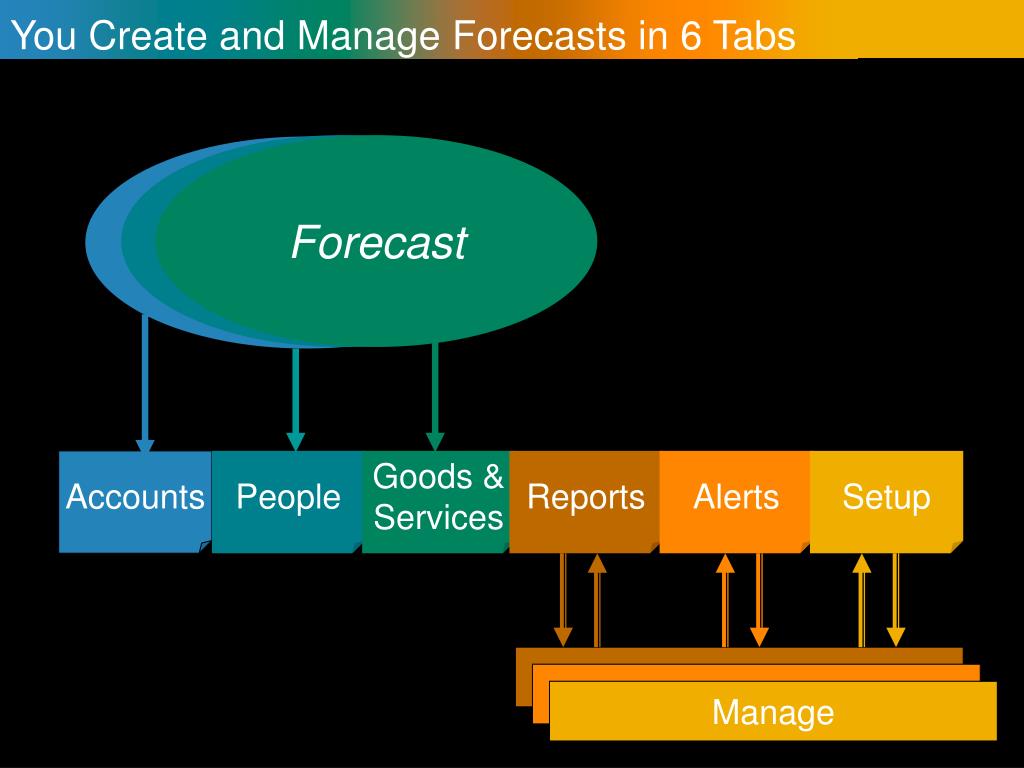 You Create and Manage Forecasts in 6 Tabs

Forecast

Accounts

People

Goods & Services

Reports

Alerts

Setup

Manage